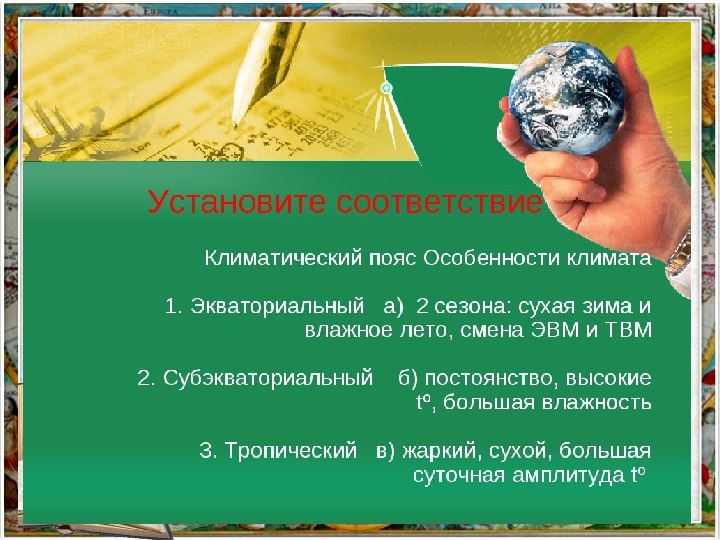 Установите соответствие

Климатический пояс Особенности климата

1. Экваториальный а) 2 сезона: сухая зима и влажное лето, смена ЭВМ и ТВМ

2. Субэкваториальный б) постоянство, высокие $t^o$, большая влажность

3. Тропический в) жаркий, сухой, большая суточная амплитуда $t^o$